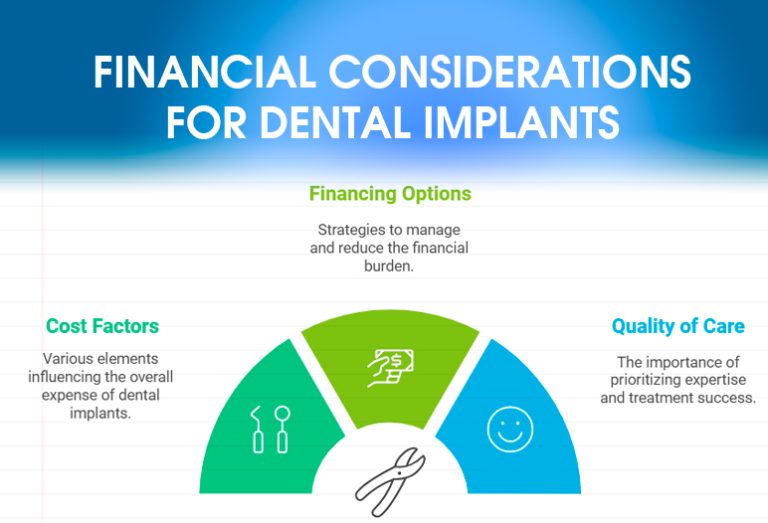 FINANCIAL CONSIDERATIONS FOR DENTAL IMPLANTS

Financing Options

Strategies to manage and reduce the financial burden.

Cost Factors

Various elements influencing the overall expense of dental implants.

Quality of Care

The importance of prioritizing expertise and treatment success.